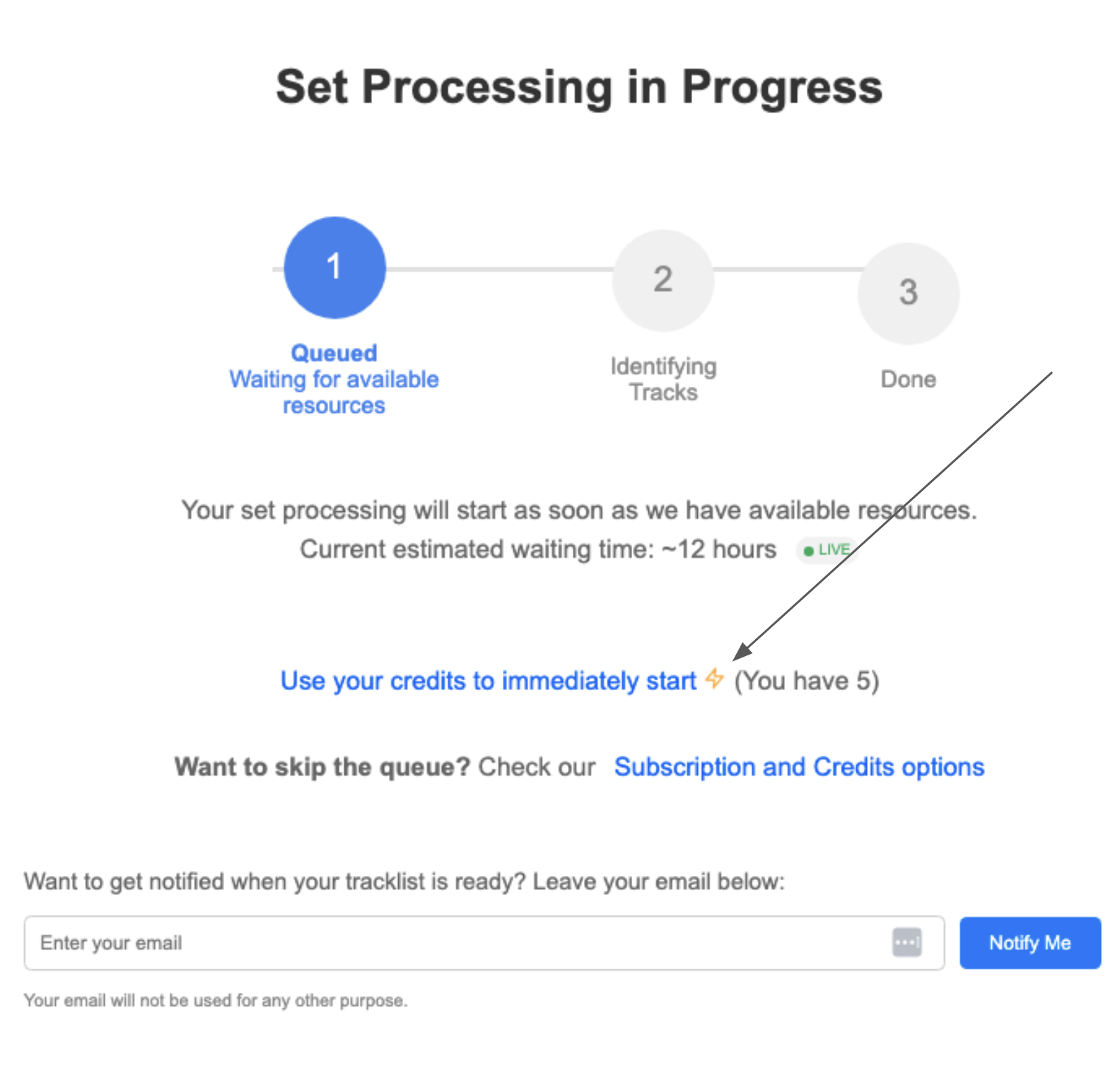 Set Processing in Progress

1
Queued
Waiting for available resources

2
Identifying Tracks

3
Done

Your set processing will start as soon as we have available resources.
Current estimated waiting time: ~12 hours LIVE

Use your credits to immediately start (You have 5)

Want to skip the queue? Check our Subscription and Credits options

Want to get notified when your tracklist is ready? Leave your email below:

Enter your email

Notify Me

Your email will not be used for any other purpose.